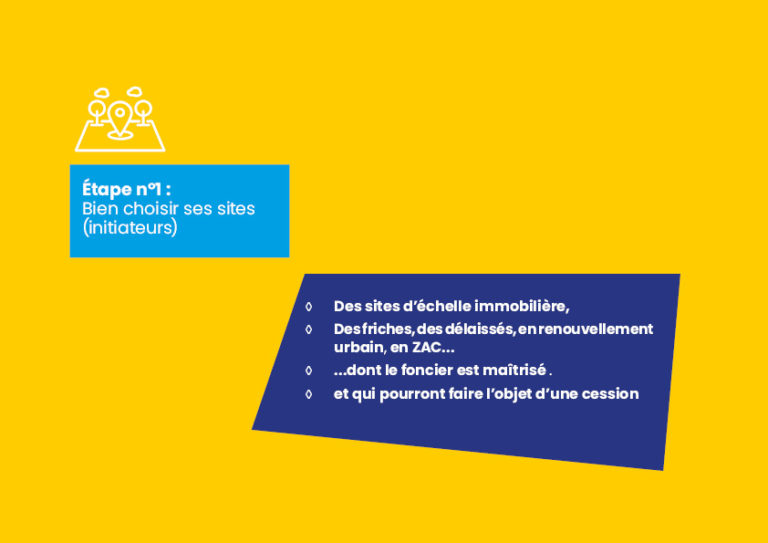 Étape n°1 :
Bien choisir ses sites (initiateurs)

◊ Des sites d'échelle immobilière,
◊ Des friches, des délaissés, en renouvellement urbain, en ZAC...
◊ ...dont le foncier est maîtrisé .
◊ et qui pourront faire l'objet d'une cession